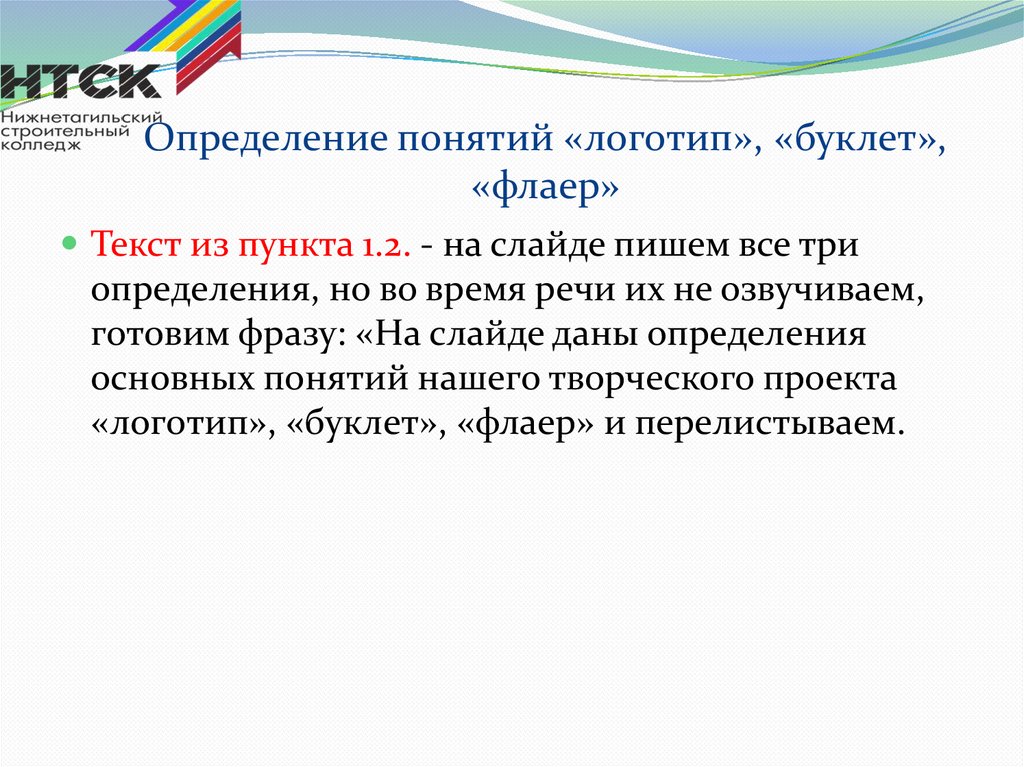 НТСК
Нижнетагильский строительный колледж

Определение понятий «логотип», «буклет», «флаер»

Текст из пункта 1.2. - на слайде пишем все три определения, но во время речи их не озвучиваем, готовим фразу: «На слайде даны определения основных понятий нашего творческого проекта «логотип», «буклет», «флаер» и перелистываем.